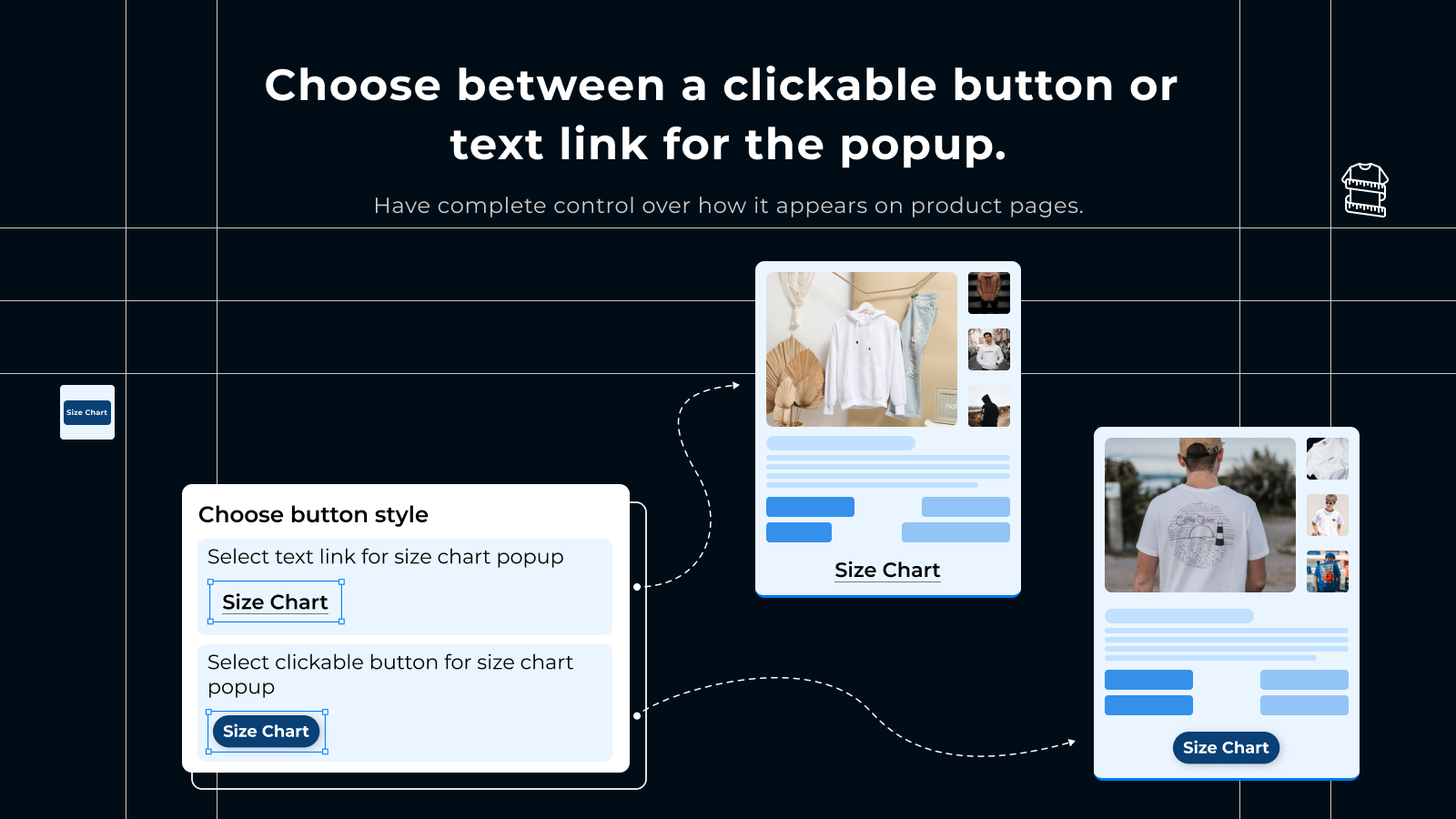 Choose between a clickable button or text link for the popup.

Have complete control over how it appears on product pages.

Size Chart

Choose button style

Select text link for size chart popup

Size Chart

Select clickable button for size chart popup

Size Chart

Size Chart

Size Chart